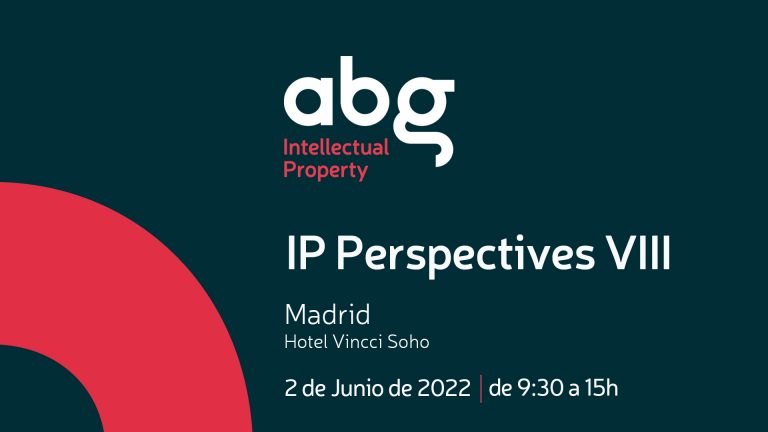 abg
Intellectual Property

IP Perspectives VIII

Madrid
Hotel Vincci Soho

2 de Junio de 2022 | de 9:30 a 15h